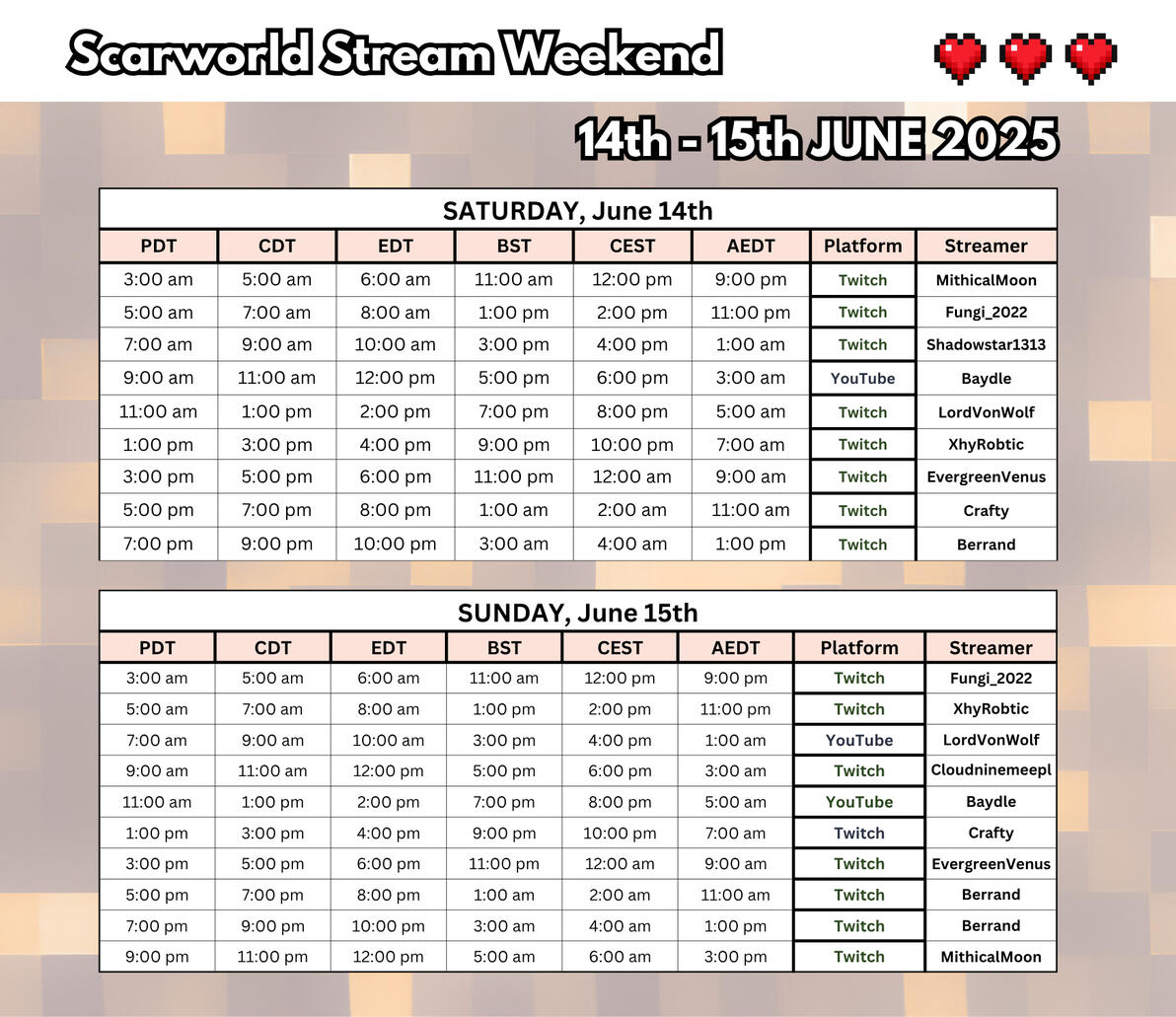 Scarworld Stream Weekend

14th - 15th JUNE 2025

SATURDAY, June 14th

| PDT | CDT | EDT | BST | CEST | AEDT | Platform | Streamer |
|---|---|---|---|---|---|---|---|
| 3:00 am | 5:00 am | 6:00 am | 11:00 am | 12:00 pm | 9:00 pm | Twitch | MithicalMoon |
| 5:00 am | 7:00 am | 8:00 am | 1:00 pm | 2:00 pm | 11:00 pm | Twitch | Fungi_2022 |
| 7:00 am | 9:00 am | 10:00 am | 3:00 pm | 4:00 pm | 1:00 am | Twitch | Shadowstar1313 |
| 9:00 am | 11:00 am | 12:00 pm | 5:00 pm | 6:00 pm | 3:00 am | YouTube | Baydle |
| 11:00 am | 1:00 pm | 2:00 pm | 7:00 pm | 8:00 pm | 5:00 am | Twitch | LordVonWolf |
| 1:00 pm | 3:00 pm | 4:00 pm | 9:00 pm | 10:00 pm | 7:00 am | Twitch | XhyRobtic |
| 3:00 pm | 5:00 pm | 6:00 pm | 11:00 pm | 12:00 am | 9:00 am | Twitch | EvergreenVenus |
| 5:00 pm | 7:00 pm | 8:00 pm | 1:00 am | 2:00 am | 11:00 am | Twitch | Crafty |
| 7:00 pm | 9:00 pm | 10:00 pm | 3:00 am | 4:00 am | 1:00 pm | Twitch | Berrand |

SUNDAY, June 15th

| PDT | CDT | EDT | BST | CEST | AEDT | Platform | Streamer |
|---|---|---|---|---|---|---|---|
| 3:00 am | 5:00 am | 6:00 am | 11:00 am | 12:00 pm | 9:00 pm | Twitch | Fungi_2022 |
| 5:00 am | 7:00 am | 8:00 am | 1:00 pm | 2:00 pm | 11:00 pm | Twitch | XhyRobtic |
| 7:00 am | 9:00 am | 10:00 am | 3:00 pm | 4:00 pm | 1:00 am | YouTube | LordVonWolf |
| 9:00 am | 11:00 am | 12:00 pm | 5:00 pm | 6:00 pm | 3:00 am | Twitch | Cloudninemeepl |
| 11:00 am | 1:00 pm | 2:00 pm | 7:00 pm | 8:00 pm | 5:00 am | YouTube | Baydle |
| 1:00 pm | 3:00 pm | 4:00 pm | 9:00 pm | 10:00 pm | 7:00 am | Twitch | Crafty |
| 3:00 pm | 5:00 pm | 6:00 pm | 11:00 pm | 12:00 am | 9:00 am | Twitch | EvergreenVenus |
| 5:00 pm | 7:00 pm | 8:00 pm | 1:00 am | 2:00 am | 11:00 am | Twitch | Berrand |
| 7:00 pm | 9:00 pm | 10:00 pm | 3:00 am | 4:00 am | 1:00 pm | Twitch | Berrand |
| 9:00 pm | 11:00 pm | 12:00 pm | 5:00 am | 6:00 am | 3:00 pm | Twitch | MithicalMoon |